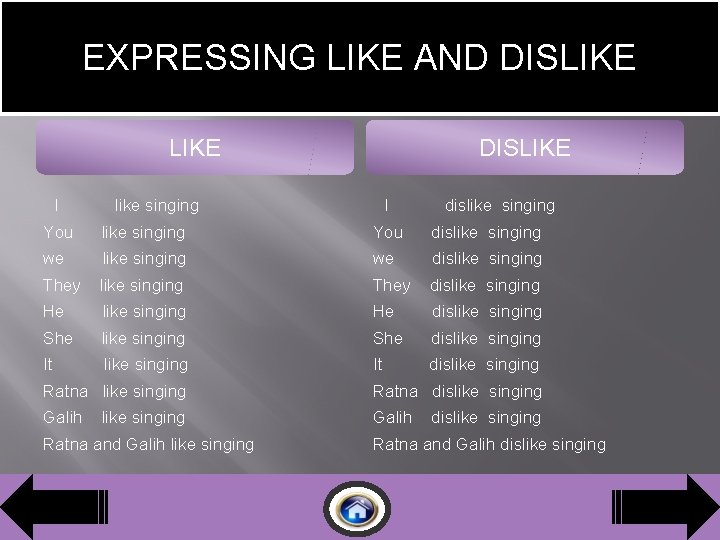 EXPRESSING LIKE AND DISLIKE

LIKE

I like singing
You like singing
we like singing
They like singing
He like singing
She like singing
It like singing
Ratna like singing
Galih like singing
Ratna and Galih like singing

DISLIKE

I dislike singing
You dislike singing
we dislike singing
They dislike singing
He dislike singing
She dislike singing
It dislike singing
Ratna dislike singing
Galih dislike singing
Ratna and Galih dislike singing